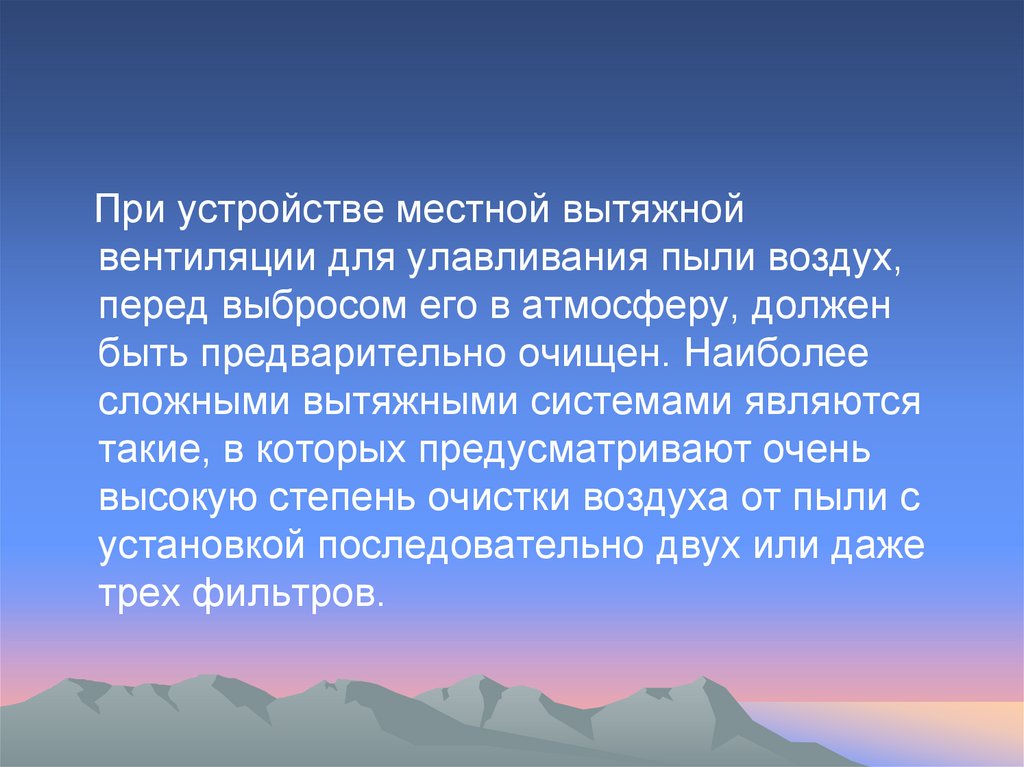 При устройстве местной вытяжной вентиляции для улавливания пыли воздух, перед выбросом его в атмосферу, должен быть предварительно очищен. Наиболее сложными вытяжными системами являются такие, в которых предусматривают очень высокую степень очистки воздуха от пыли с установкой последовательно двух или даже трех фильтров.